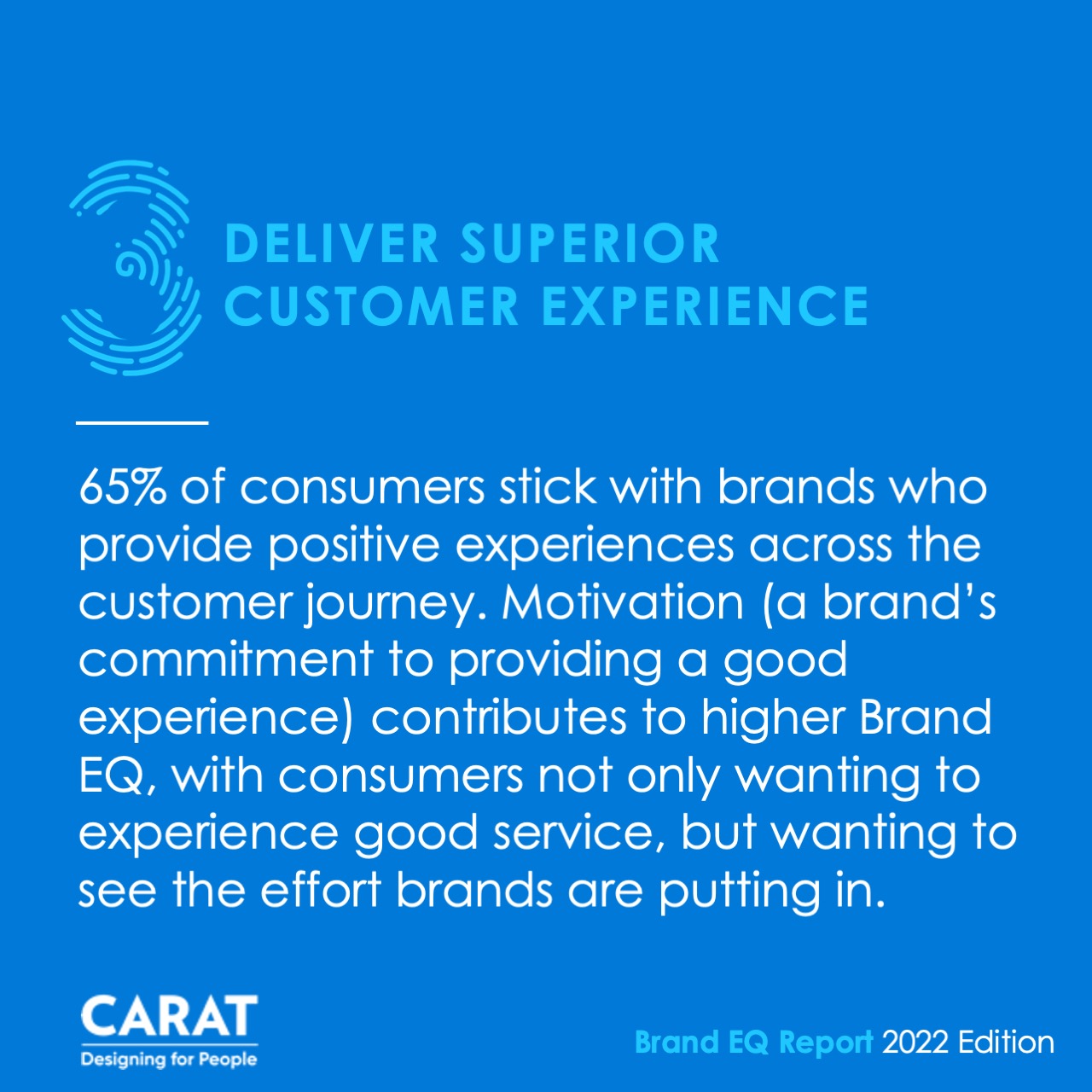 3 DELIVER SUPERIOR CUSTOMER EXPERIENCE

65% of consumers stick with brands who provide positive experiences across the customer journey. Motivation (a brand's commitment to providing a good experience) contributes to higher Brand EQ, with consumers not only wanting to experience good service, but wanting to see the effort brands are putting in.

CARAT
Designing for People

Brand EQ Report 2022 Edition